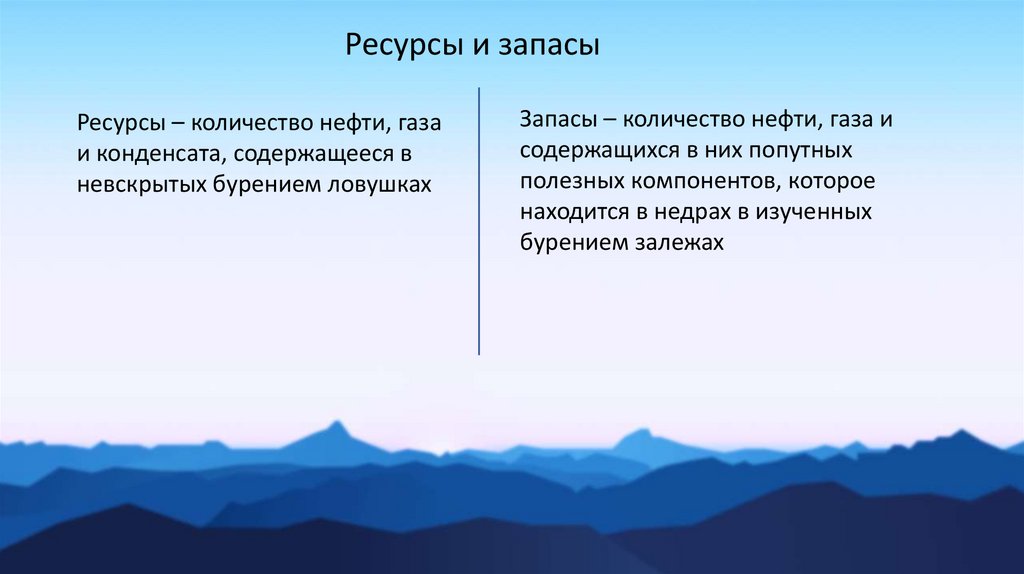 Ресурсы и запасы

Ресурсы – количество нефти, газа и конденсата, содержащееся в невскрытых бурением ловушках

Запасы – количество нефти, газа и содержащихся в них попутных полезных компонентов, которое находится в недрах в изученных бурением залежах